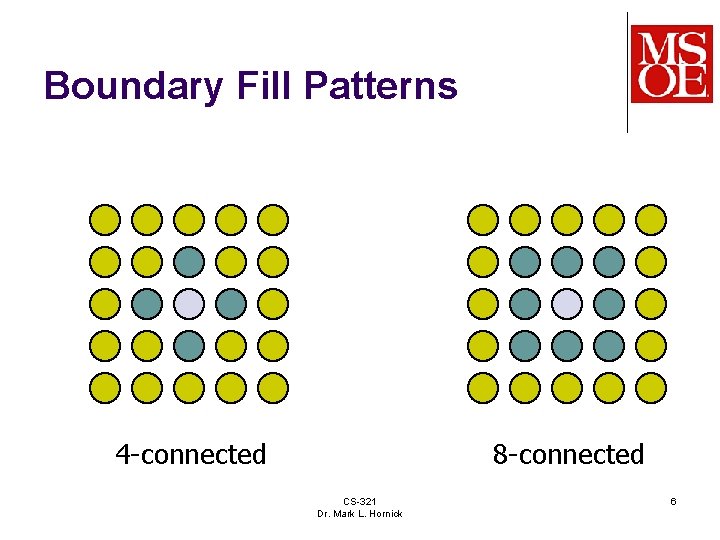 Boundary Fill Patterns

MSOE

4-connected

8-connected

CS-321
Dr. Mark L. Hornick

6